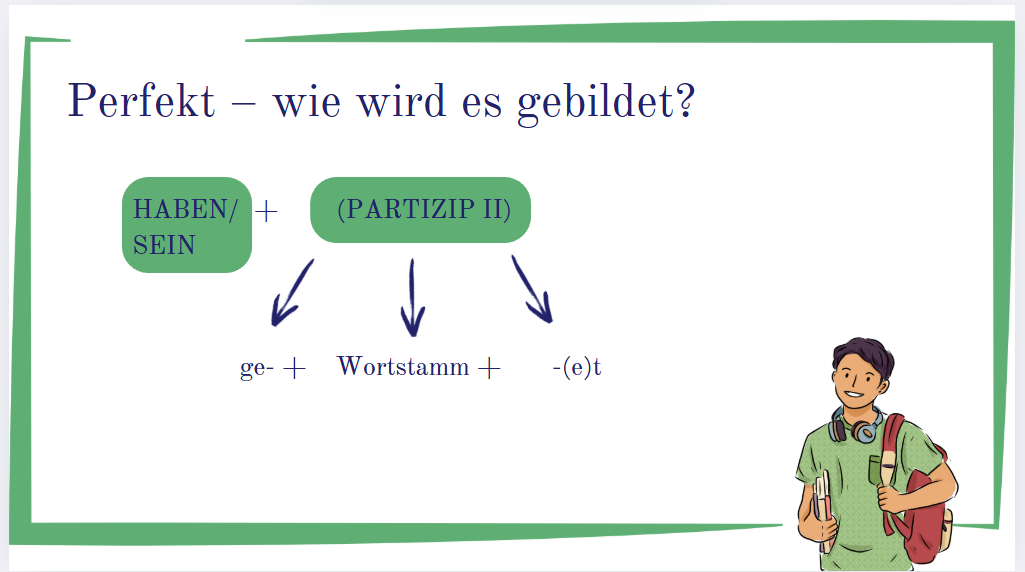 Perfekt – wie wird es gebildet?

HABEN/ SEIN + (PARTIZIP II)

ge- + Wortstamm + -(e)t